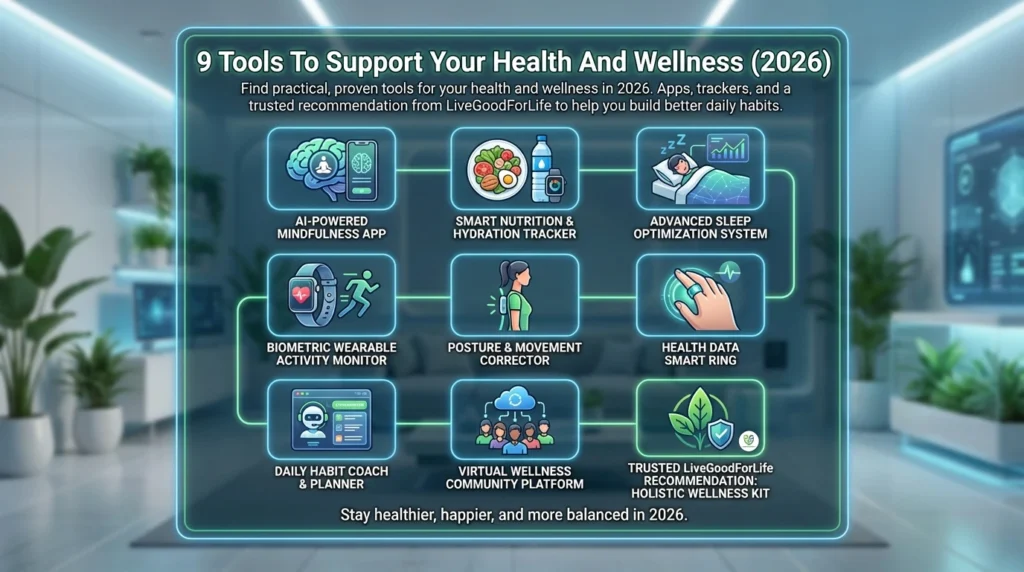 9 Tools To Support Your Health And Wellness (2026)

Find practical, proven tools for your health and wellness in 2026. Apps, trackers, and a trusted recommendation from LiveGoodForLife to help you build better daily habits.

AI-POWERED MINDFULNESS APP

SMART NUTRITION & HYDRATION TRACKER

ADVANCED SLEEP OPTIMIZATION SYSTEM

BIOMETRIC WEARABLE ACTIVITY MONITOR

POSTURE & MOVEMENT CORRECTOR

HEALTH DATA SMART RING

DAILY HABIT COACH & PLANNER

VIRTUAL WELLNESS COMMUNITY PLATFORM

TRUSTED LiveGoodForLife RECOMMENDATION: HOLISTIC WELLNESS KIT

Stay healthier, happier, and more balanced in 2026.